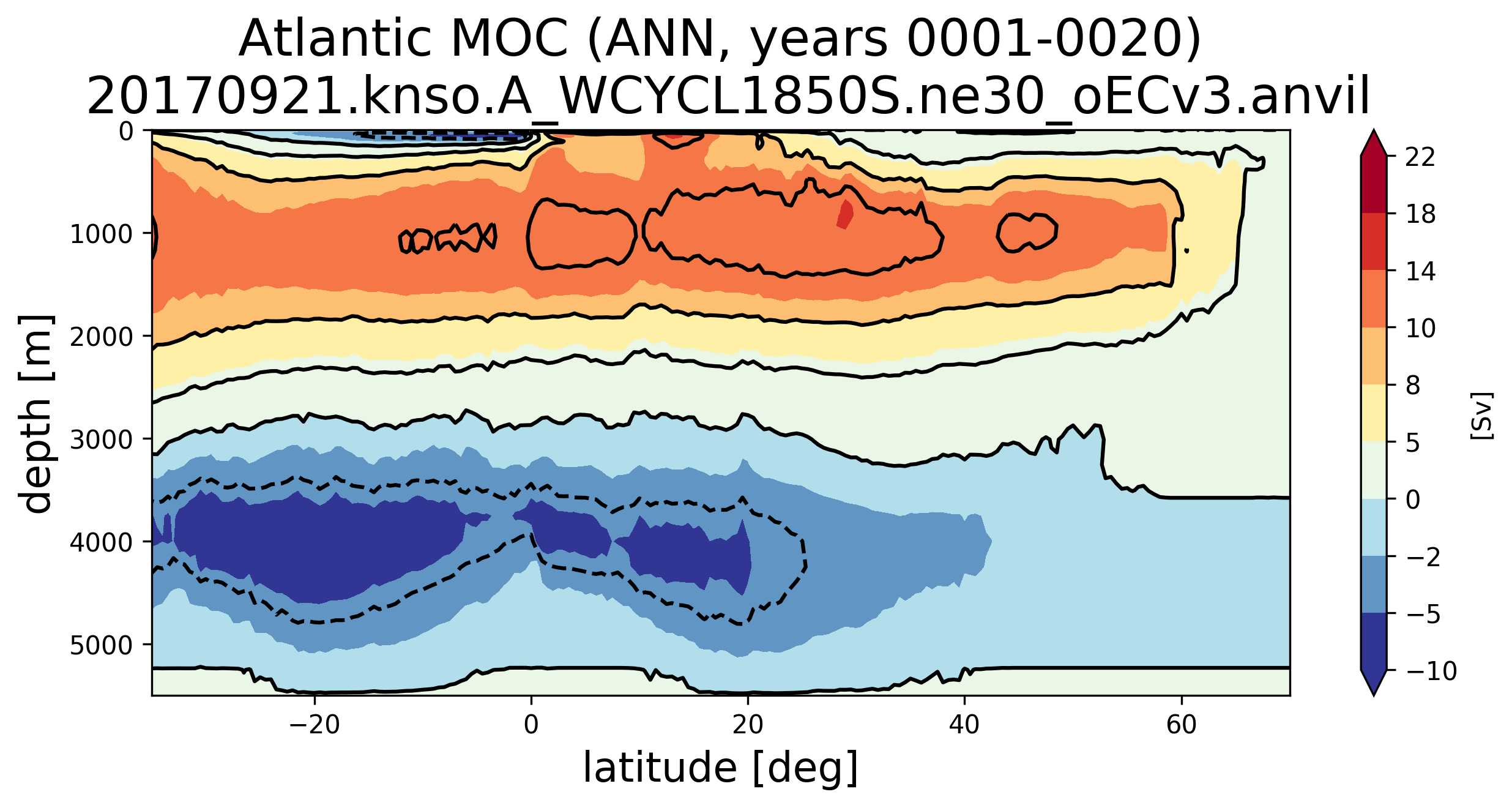 Atlantic MOC (ANN, years 0001-0020)
20170921.knso.A_WCYCL1850S.ne30_oECv3.anvil

depth [m]
0
1000
2000
3000
4000
5000

−20
0
20
40
60
latitude [deg]

22
18
14
10
8
5
0
−2
−5
−10
[Sv]